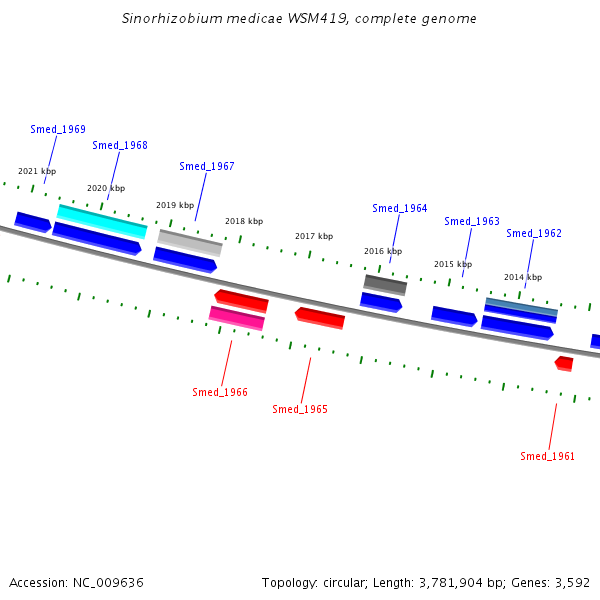 Sinorhizobium medicae WSM419, complete genome

Smed_1969
Smed_1968
Smed_1967
Smed_1964
Smed_1963
Smed_1962

2021 kbp
2020 kbp
2019 kbp
2018 kbp
2017 kbp
2016 kbp
2015 kbp
2014 kbp

Smed_1966
Smed_1965
Smed_1961

Accession: NC_009636

Topology: circular; Length: 3,781,904 bp; Genes: 3,592